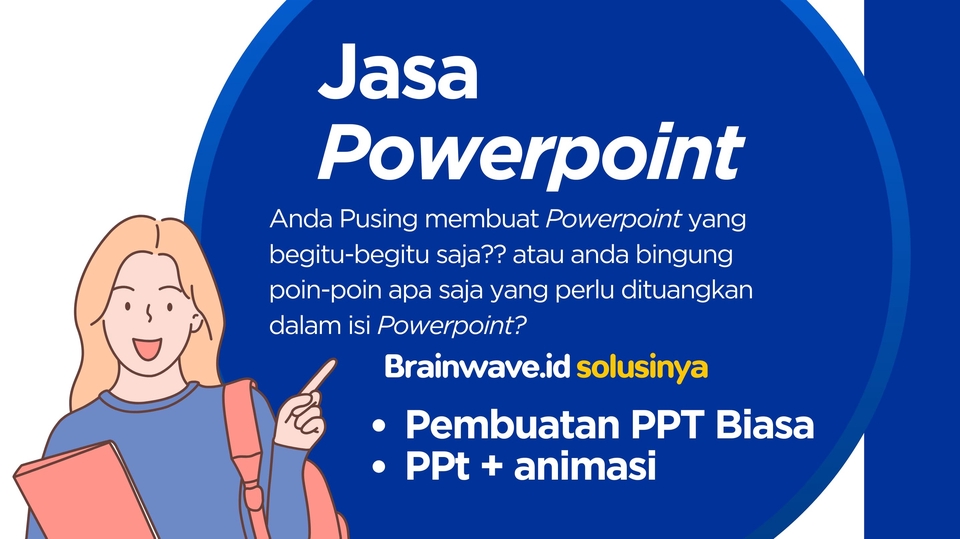 Jasa
Powerpoint

Anda Pusing membuat Powerpoint yang begitu-begitu saja?? atau anda bingung poin-poin apa saja yang perlu dituangkan dalam isi Powerpoint?

Brainwave.id solusinya

• Pembuatan PPT Biasa
• PPt + animasi